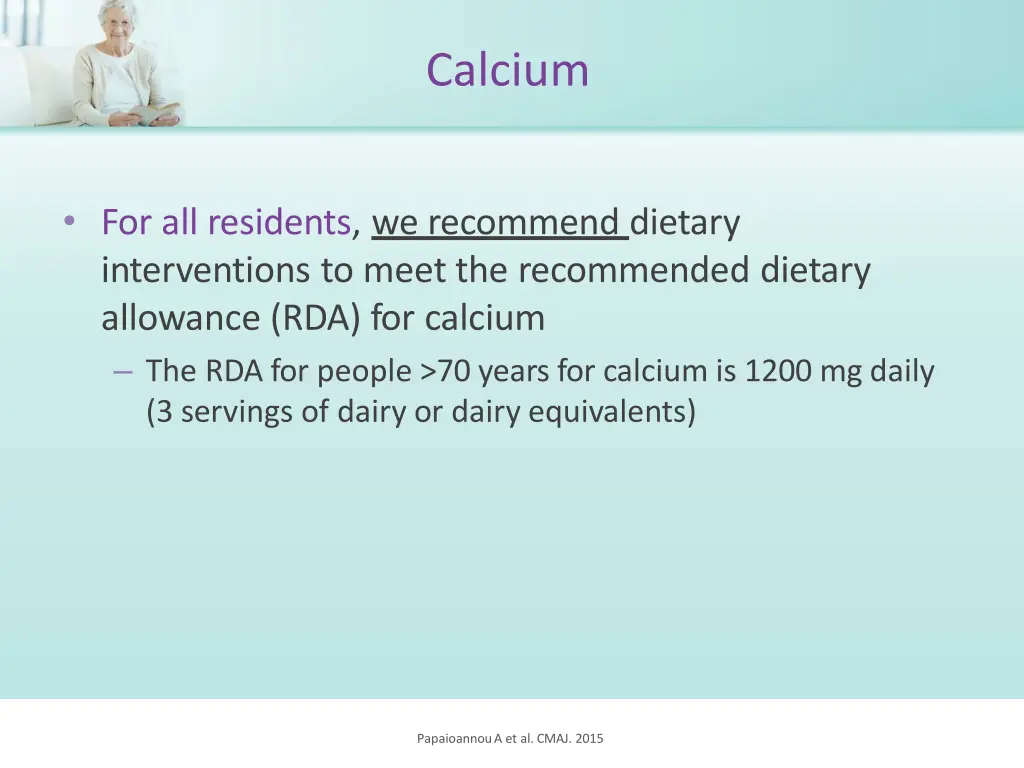 Calcium

• For all residents, we recommend dietary interventions to meet the recommended dietary allowance (RDA) for calcium

– The RDA for people >70 years for calcium is 1200 mg daily (3 servings of dairy or dairy equivalents)

Papaioannou A et al. CMAJ. 2015